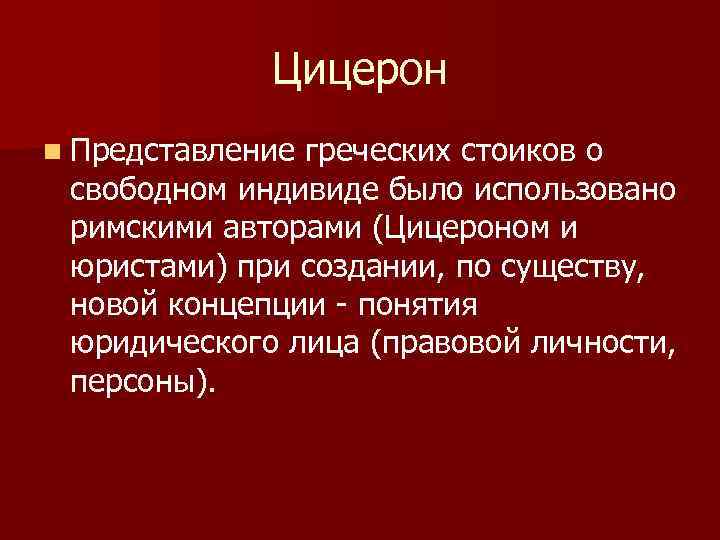 Цицерон

Представление греческих стоиков о свободном индивиде было использовано римскими авторами (Цицероном и юристами) при создании, по существу, новой концепции - понятия юридического лица (правовой личности, персоны).